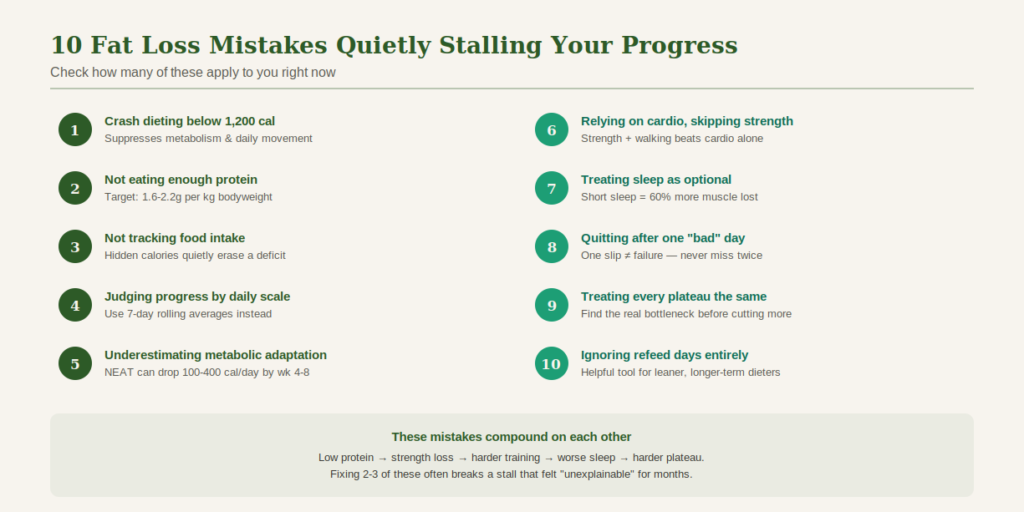 10 Fat Loss Mistakes Quietly Stalling Your Progress

Check how many of these apply to you right now

1
Crash dieting below 1,200 cal
Suppresses metabolism & daily movement

2
Not eating enough protein
Target: 1.6-2.2g per kg bodyweight

3
Not tracking food intake
Hidden calories quietly erase a deficit

4
Judging progress by daily scale
Use 7-day rolling averages instead

5
Underestimating metabolic adaptation
NEAT can drop 100-400 cal/day by wk 4-8

6
Relying on cardio, skipping strength
Strength + walking beats cardio alone

7
Treating sleep as optional
Short sleep = 60% more muscle lost

8
Quitting after one "bad" day
One slip ≠ failure — never miss twice

9
Treating every plateau the same
Find the real bottleneck before cutting more

10
Ignoring refeed days entirely
Helpful tool for leaner, longer-term dieters

These mistakes compound on each other

Low protein → strength loss → harder training → worse sleep → harder plateau.
Fixing 2-3 of these often breaks a stall that felt "unexplainable" for months.